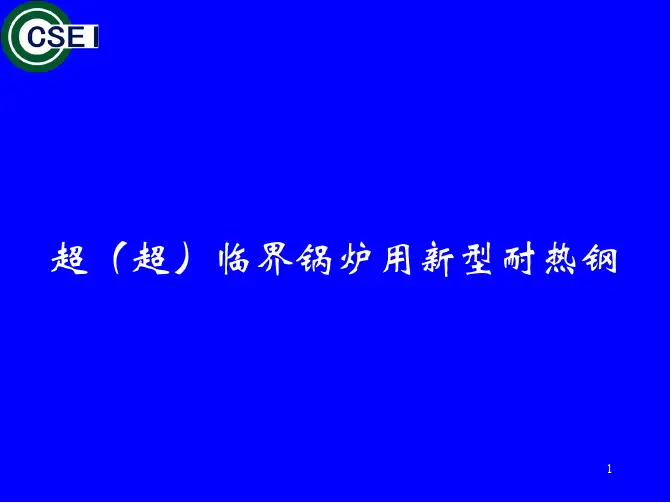 CSEI

超（超）临界锅炉用新型耐热钢

1